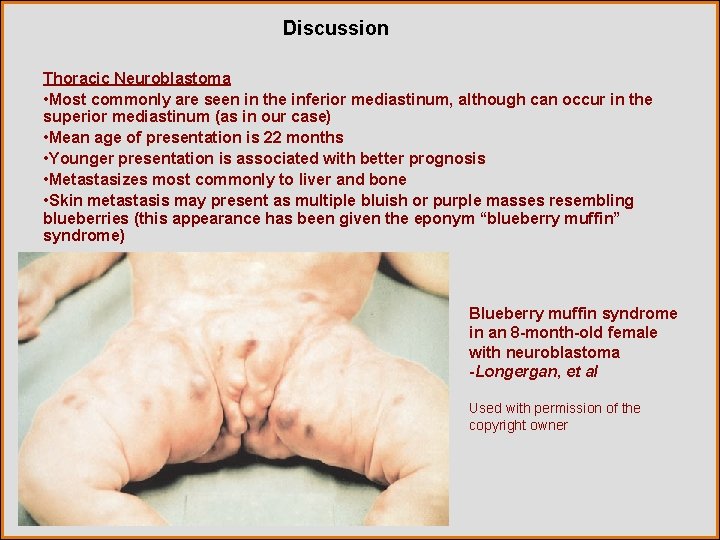 Discussion

Thoracic Neuroblastoma

•Most commonly are seen in the inferior mediastinum, although can occur in the superior mediastinum (as in our case)

•Mean age of presentation is 22 months

•Younger presentation is associated with better prognosis

•Metastasizes most commonly to liver and bone

•Skin metastasis may present as multiple bluish or purple masses resembling blueberries (this appearance has been given the eponym “blueberry muffin” syndrome)

Blueberry muffin syndrome in an 8-month-old female with neuroblastoma
-Longergan, et al

Used with permission of the copyright owner